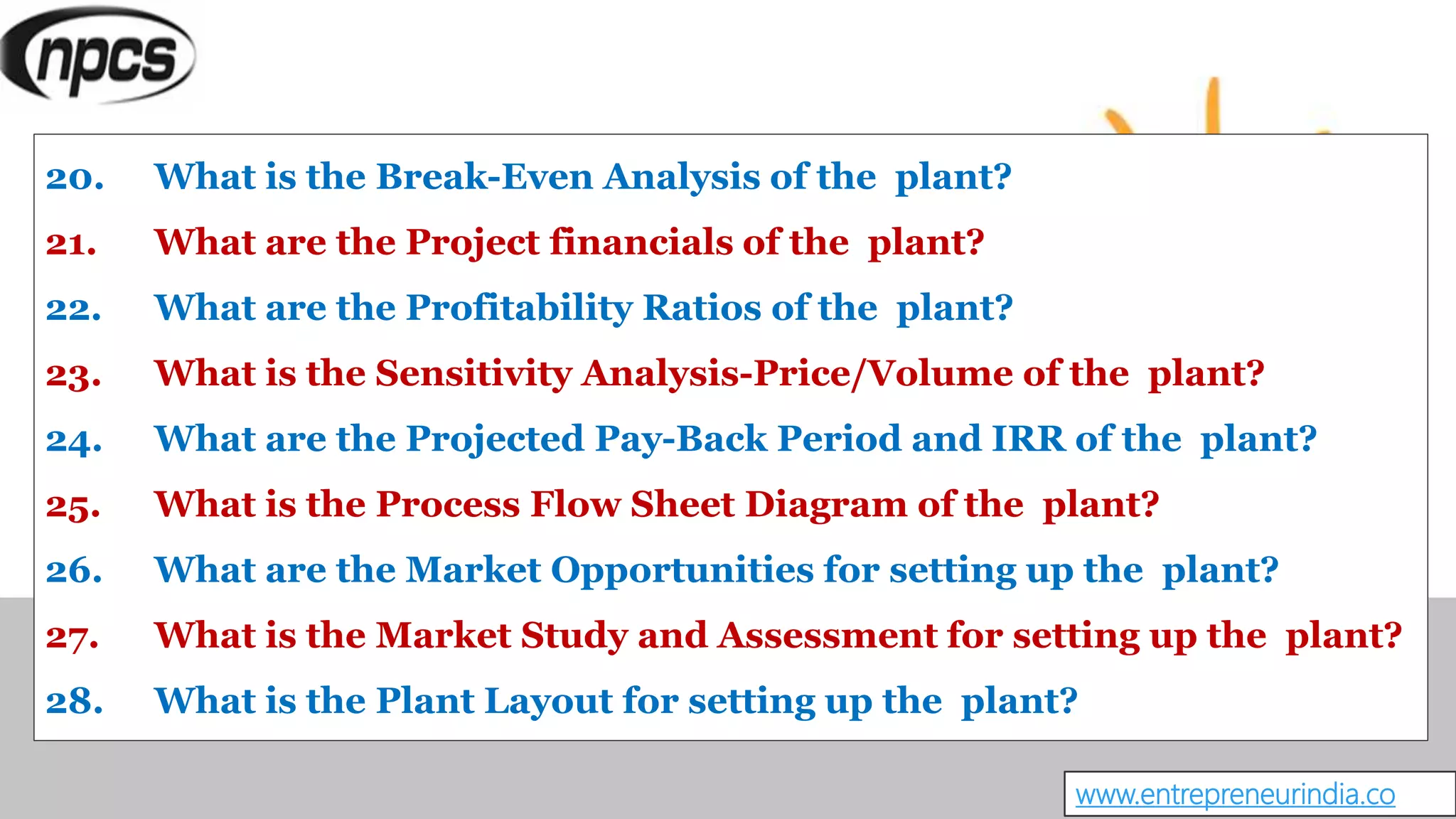 npcs

20. What is the Break-Even Analysis of the plant?

21. What are the Project financials of the plant?

22. What are the Profitability Ratios of the plant?

23. What is the Sensitivity Analysis-Price/Volume of the plant?

24. What are the Projected Pay-Back Period and IRR of the plant?

25. What is the Process Flow Sheet Diagram of the plant?

26. What are the Market Opportunities for setting up the plant?

27. What is the Market Study and Assessment for setting up the plant?

28. What is the Plant Layout for setting up the plant?

www.entrepreneurindia.co